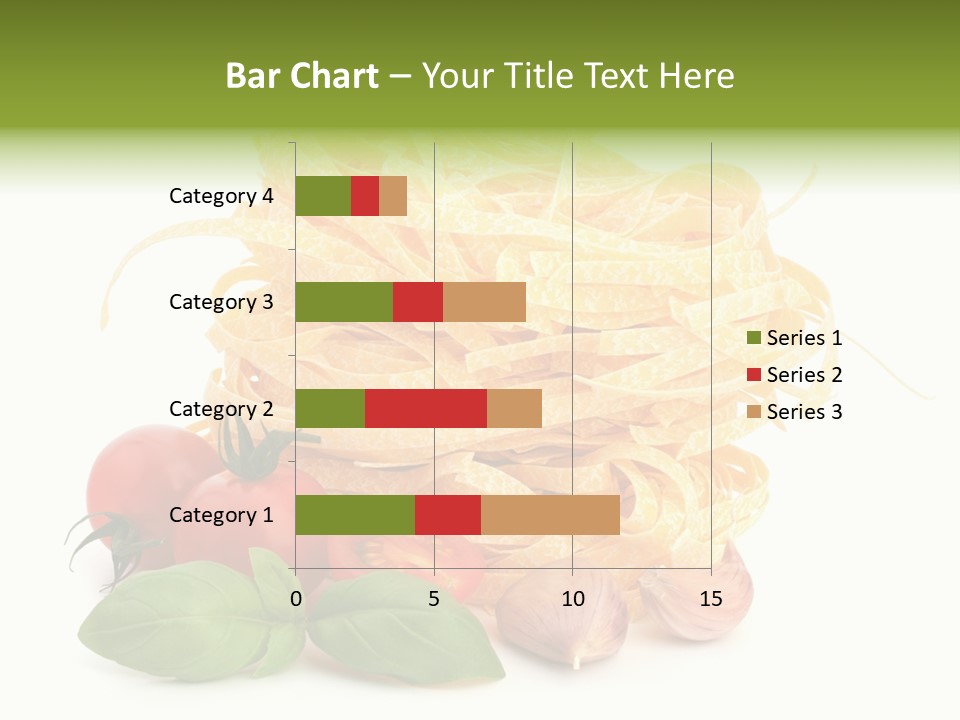 Bar Chart – Your Title Text Here

Category 4
Category 3
Category 2
Category 1

0 5 10 15

Series 1
Series 2
Series 3